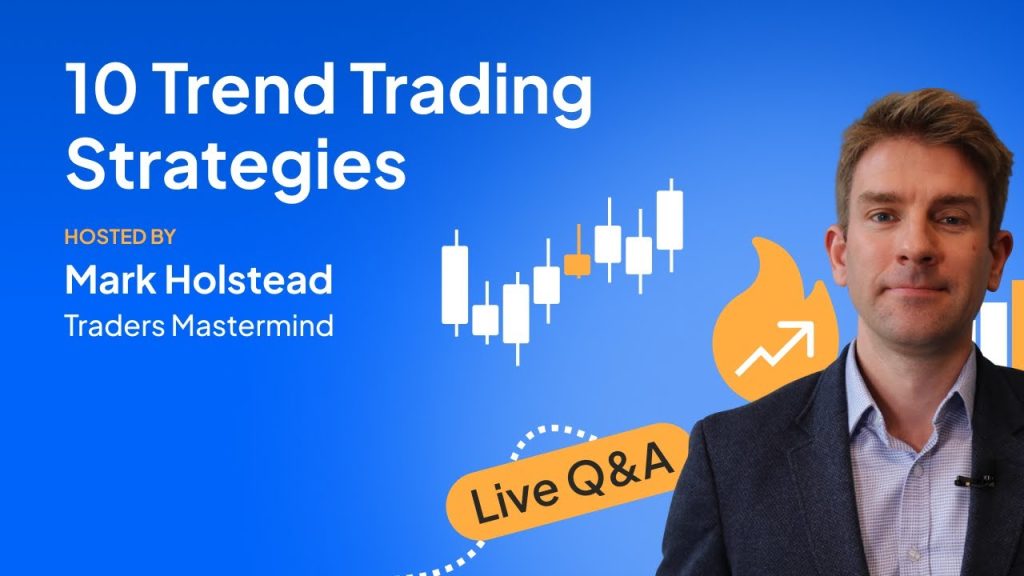 10 Trend Trading Strategies

HOSTED BY

Mark Holstead

Traders Mastermind

Live Q&A